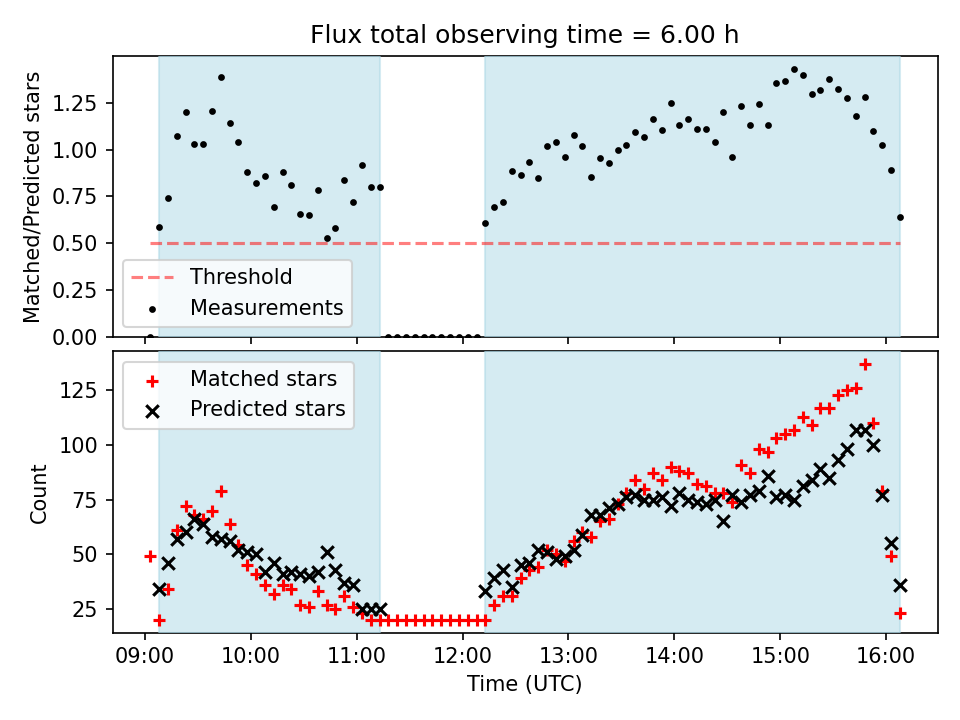 Flux total observing time = 6.00 h

Matched/Predicted stars

1.25
1.00
0.75
0.50
0.25
0.00

Threshold
Measurements

Matched stars
Predicted stars

Count

125
100
75
50
25

09:00
10:00
11:00
12:00
13:00
14:00
15:00
16:00

Time (UTC)